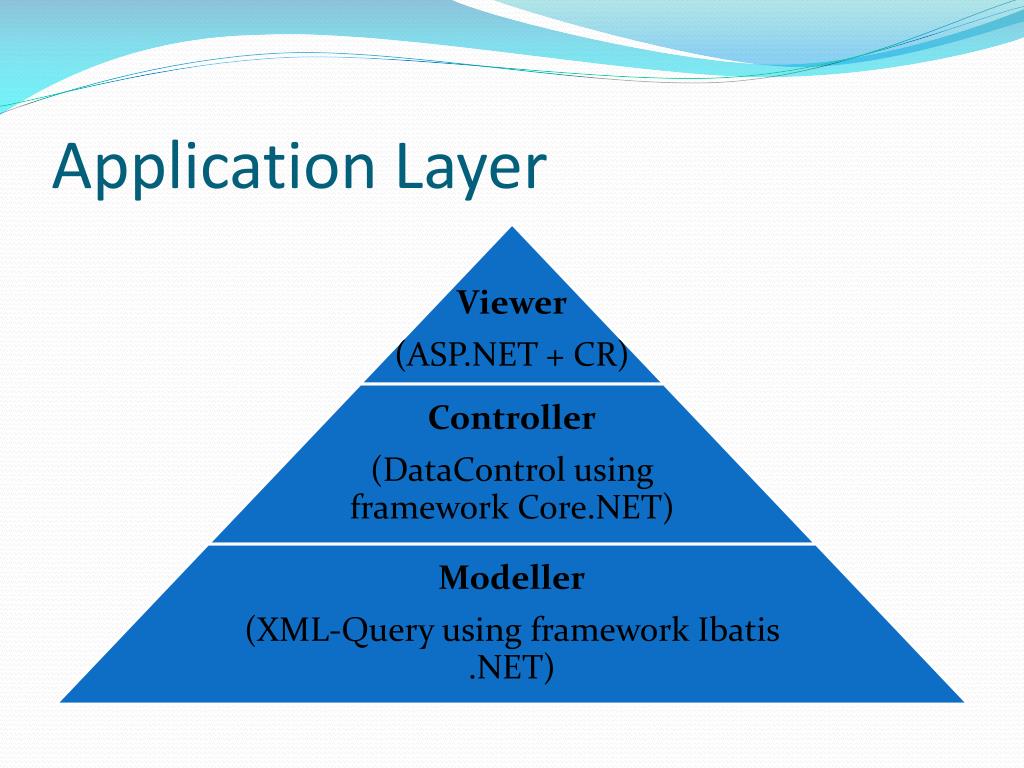 Application Layer

Viewer

(ASP.NET + CR)

Controller

(DataControl using framework Core.NET)

Modeller

(XML-Query using framework Ibatis .NET)